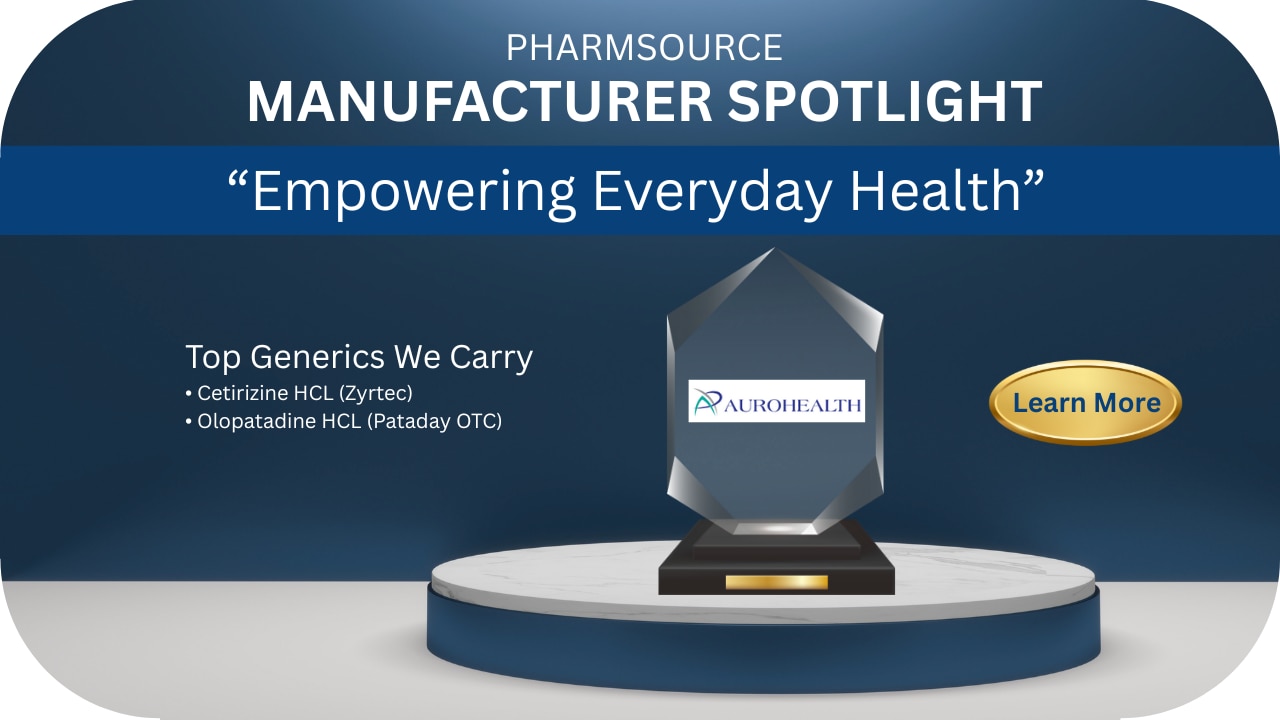 PHARMSOURCE
MANUFACTURER SPOTLIGHT

“Empowering Everyday Health”

Top Generics We Carry
• Cetirizine HCL (Zyrtec)
• Olopatadine HCL (Pataday OTC)

AUROHEALTH

Learn More